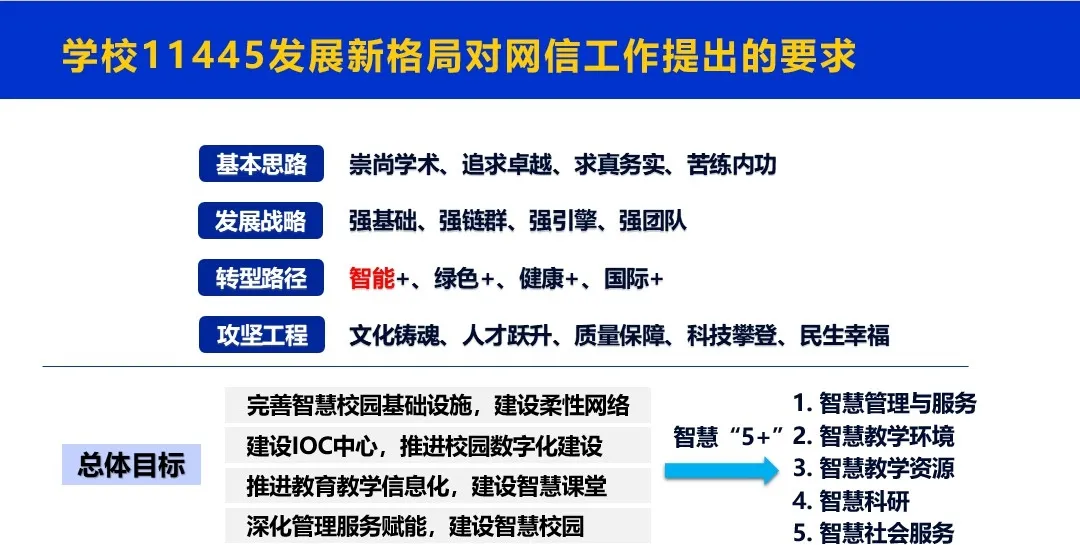 学校11445发展新格局对网信工作提出的要求

基本思路 崇尚学术、追求卓越、求真务实、苦练内功

发展战略 强基础、强链群、强引擎、强团队

转型路径 智能+、绿色+、健康+、国际+

攻坚工程 文化铸魂、人才跃升、质量保障、科技攀登、民生幸福

总体目标

完善智慧校园基础设施，建设柔性网络

建设IOC中心，推进校园数字化建设

推进教育教学信息化，建设智慧课堂

深化管理服务赋能，建设智慧校园

智慧“5+”

1. 智慧管理与服务
2. 智慧教学环境
3. 智慧教学资源
4. 智慧科研
5. 智慧社会服务